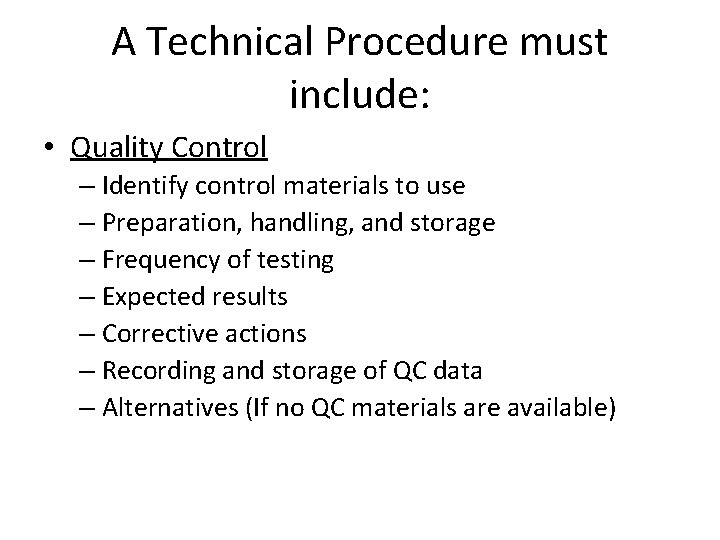 A Technical Procedure must include:

• Quality Control
– Identify control materials to use
– Preparation, handling, and storage
– Frequency of testing
– Expected results
– Corrective actions
– Recording and storage of QC data
– Alternatives (If no QC materials are available)